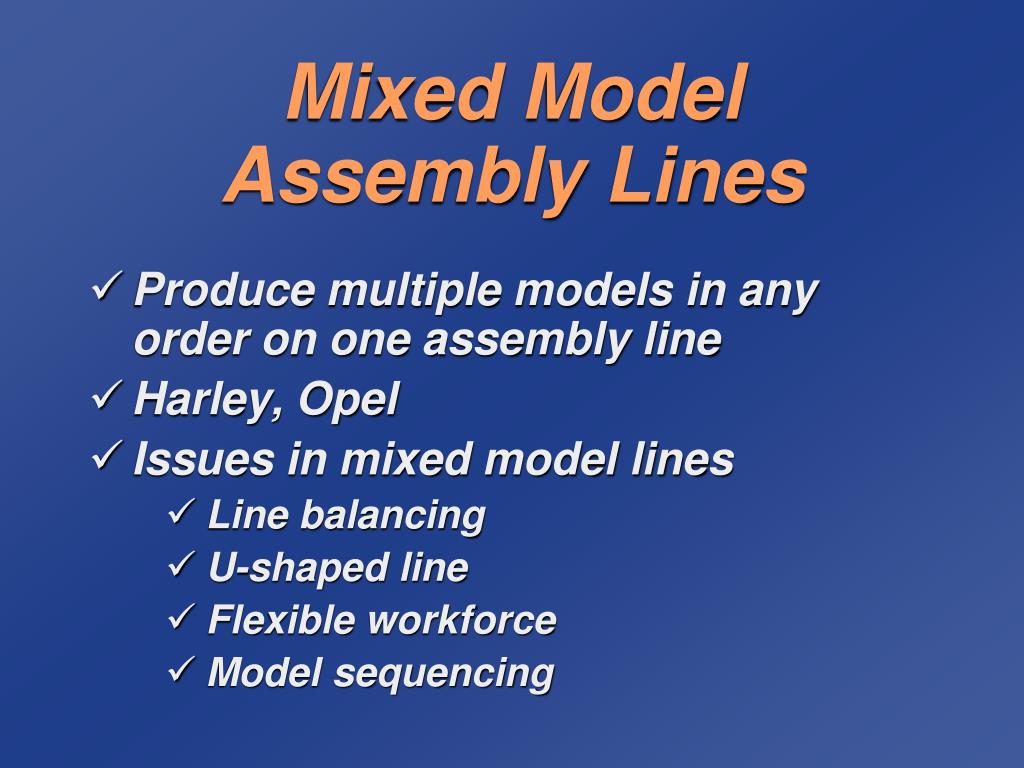 Mixed Model Assembly Lines

✓ Produce multiple models in any order on one assembly line
✓ Harley, Opel
✓ Issues in mixed model lines
✓ Line balancing
✓ U-shaped line
✓ Flexible workforce
✓ Model sequencing